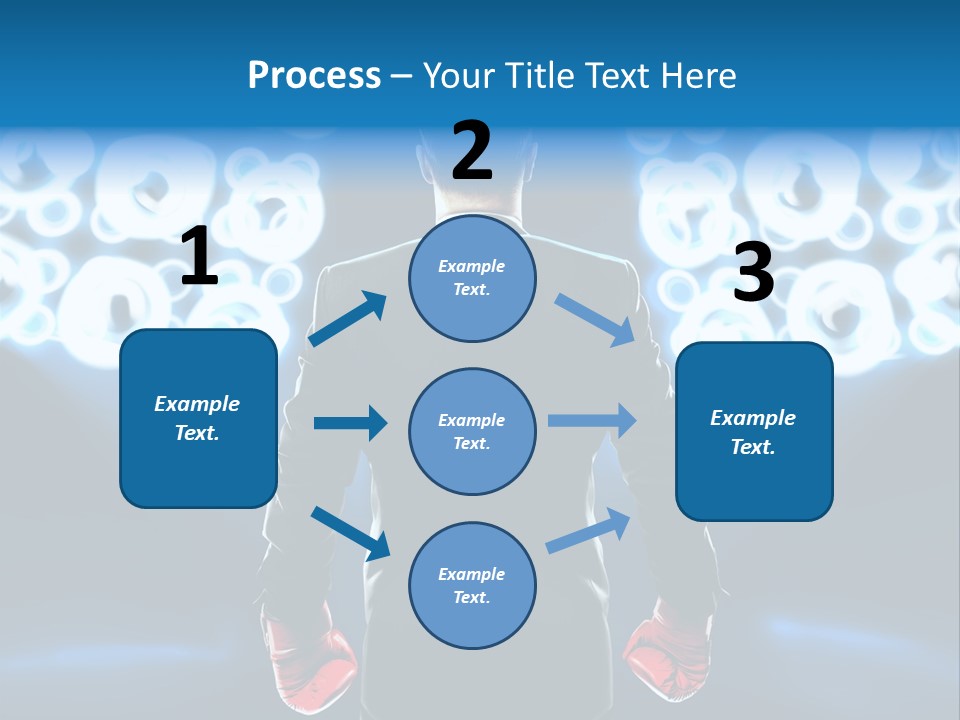 Process – Your Title Text Here

1

Example Text.

2

Example Text.

Example Text.

Example Text.

3

Example Text.